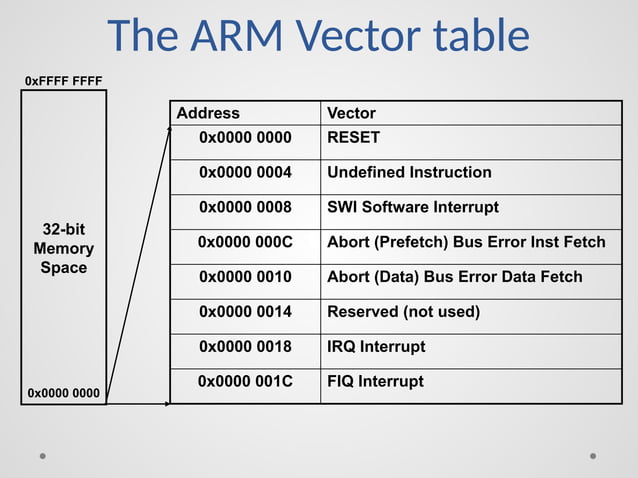 The ARM Vector table

0xFFFF FFFF

32-bit Memory Space

0x0000 0000

| Address | Vector |
|---|---|
| 0x0000 0000 | RESET |
| 0x0000 0004 | Undefined Instruction |
| 0x0000 0008 | SWI Software Interrupt |
| 0x0000 000C | Abort (Prefetch) Bus Error Inst Fetch |
| 0x0000 0010 | Abort (Data) Bus Error Data Fetch |
| 0x0000 0014 | Reserved (not used) |
| 0x0000 0018 | IRQ Interrupt |
| 0x0000 001C | FIQ Interrupt |